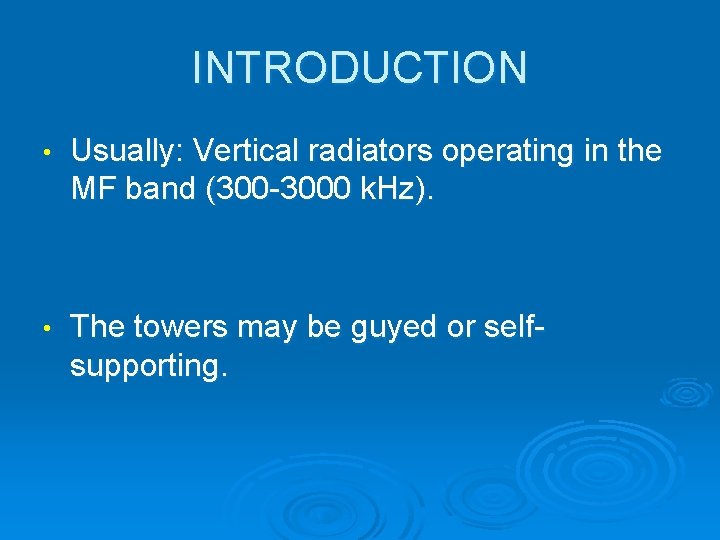 INTRODUCTION

• Usually: Vertical radiators operating in the MF band (300-3000 kHz).

• The towers may be guyed or self-supporting.